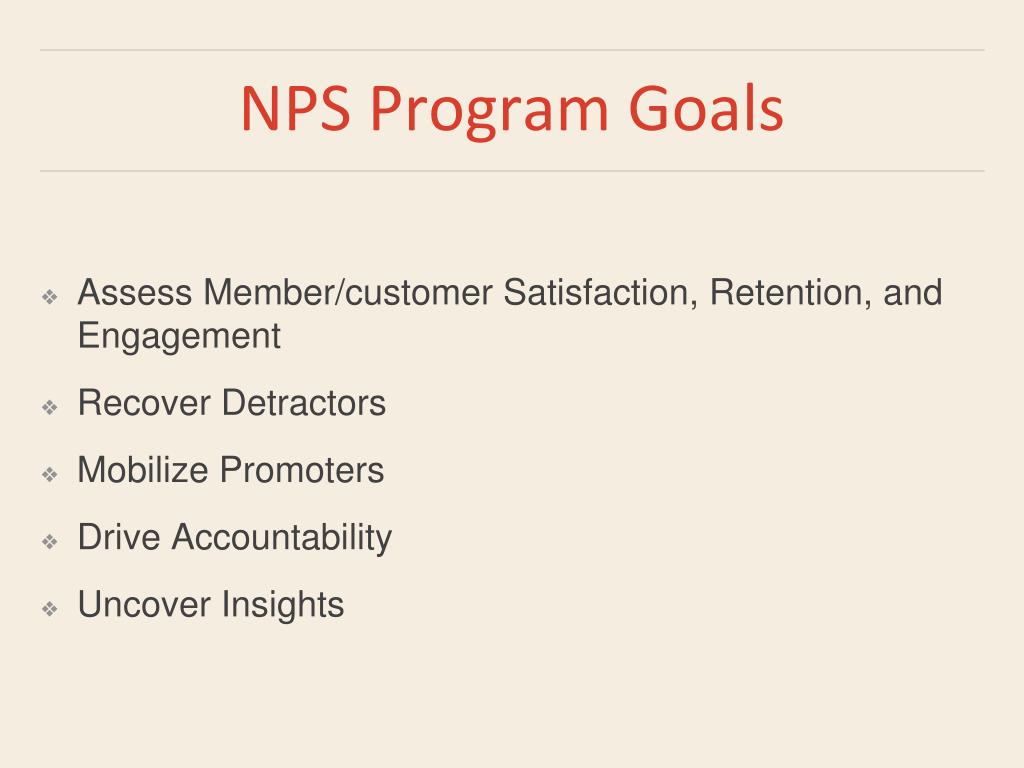 NPS Program Goals

❖ Assess Member/customer Satisfaction, Retention, and Engagement

❖ Recover Detractors

❖ Mobilize Promoters

❖ Drive Accountability

❖ Uncover Insights